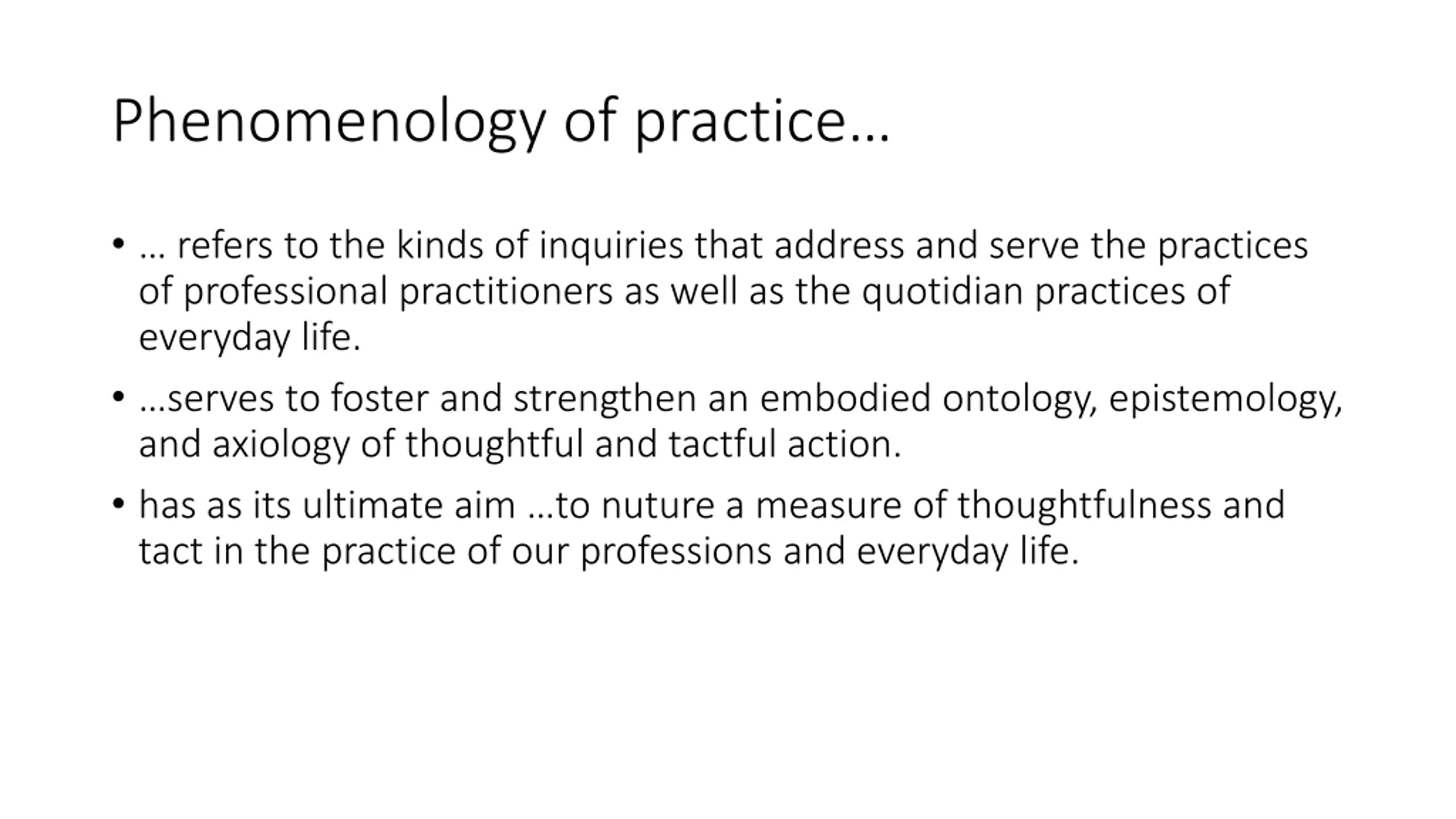 Phenomenology of practice…

• … refers to the kinds of inquiries that address and serve the practices of professional practitioners as well as the quotidian practices of everyday life.

• …serves to foster and strengthen an embodied ontology, epistemology, and axiology of thoughtful and tactful action.

• has as its ultimate aim …to nuture a measure of thoughtfulness and tact in the practice of our professions and everyday life.